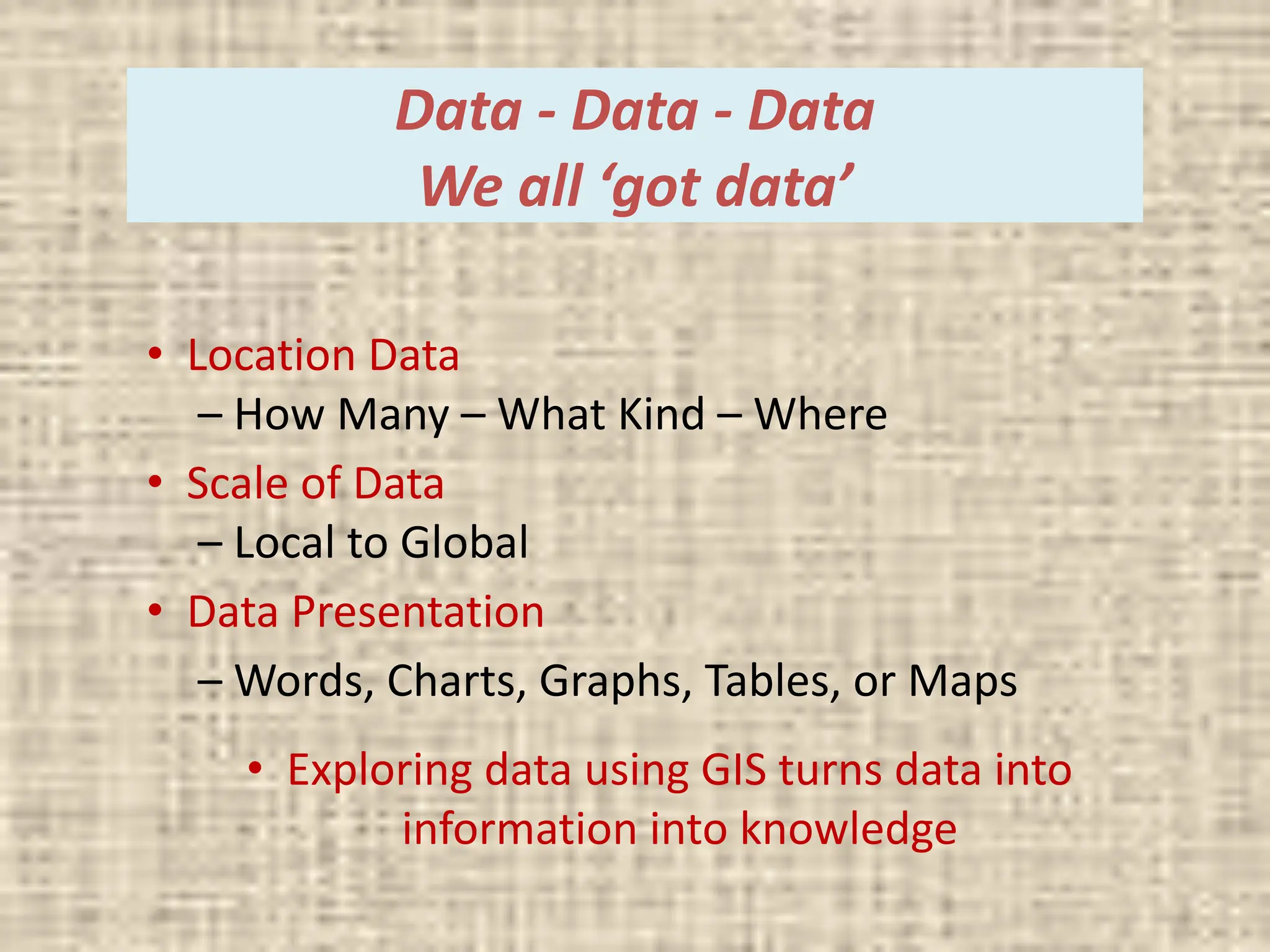 Data - Data - Data
We all ‘got data’

• Location Data
– How Many – What Kind – Where
• Scale of Data
– Local to Global
• Data Presentation
– Words, Charts, Graphs, Tables, or Maps

• Exploring data using GIS turns data into information into knowledge